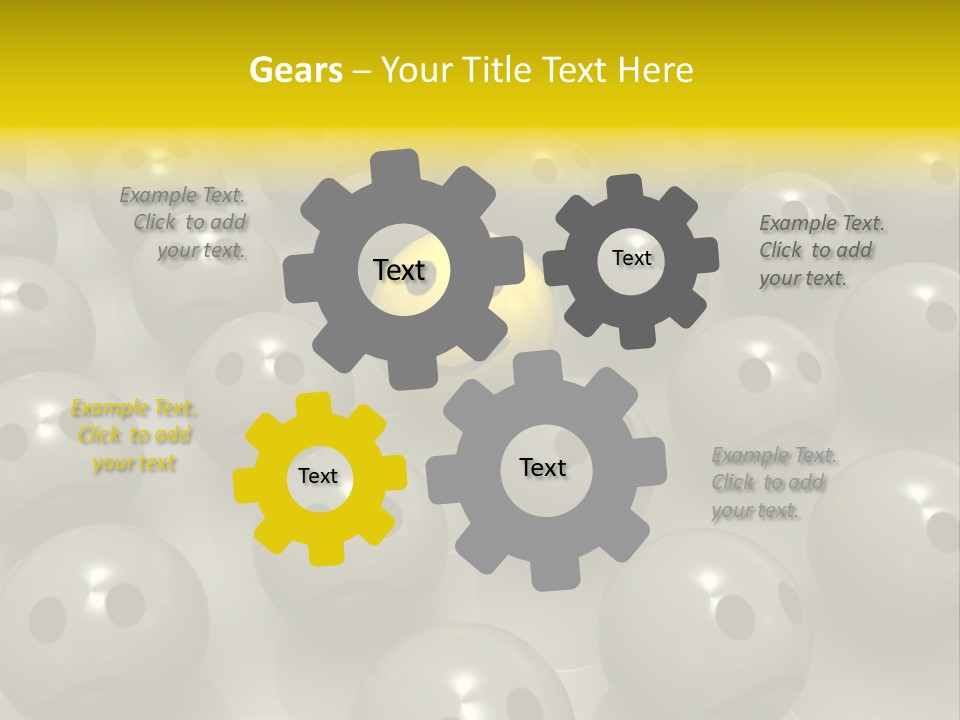 Gears – Your Title Text Here

Example Text. Click to add your text.

Text

Text

Example Text. Click to add your text.

Example Text. Click to add your text

Text

Text

Example Text. Click to add your text.